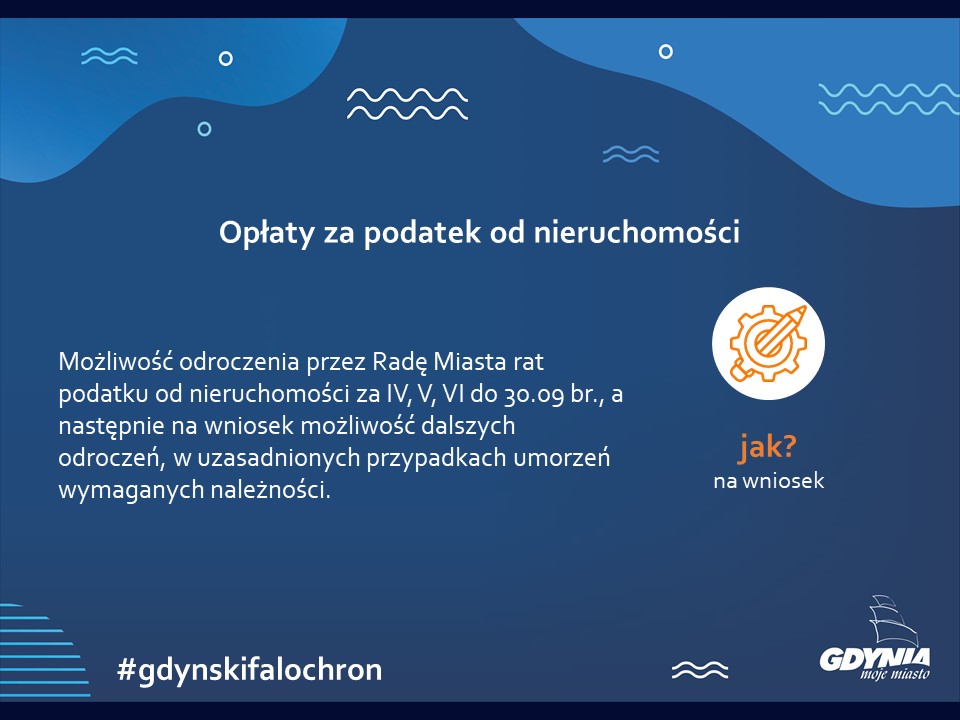 Opłaty za podatek od nieruchomości

Możliwość odroczenia przez Radę Miasta rat podatku od nieruchomości za IV, V, VI do 30.09 br., a następnie na wniosek możliwość dalszych odroczeń, w uzasadnionych przypadkach umorzeń wymaganych należności.

jak?
na wniosek

#gdynskifalochron

GDYNIA
moje miasto